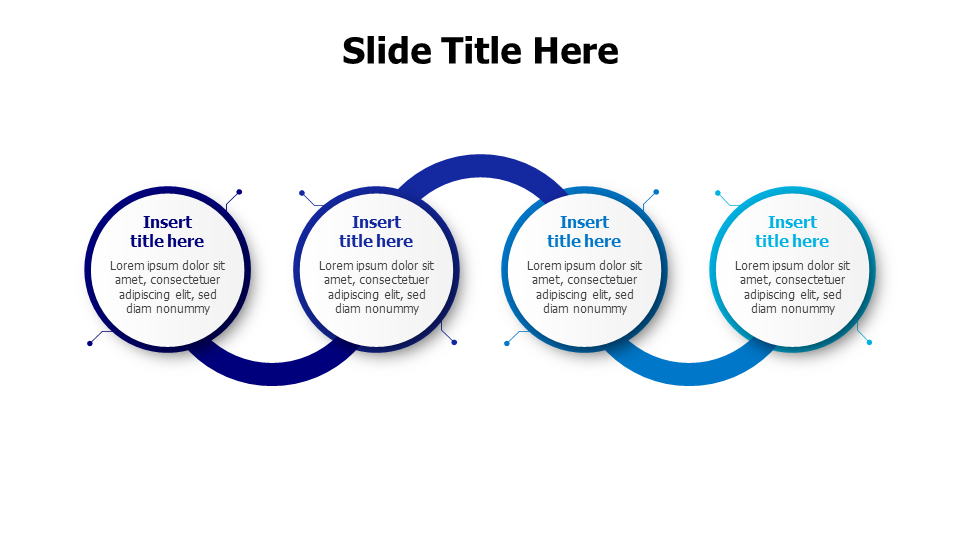 Slide Title Here

Insert title here

Lorem ipsum dolor sit amet, consectetuer adipiscing elit, sed diam nonummy

Insert title here

Lorem ipsum dolor sit amet, consectetuer adipiscing elit, sed diam nonummy

Insert title here

Lorem ipsum dolor sit amet, consectetuer adipiscing elit, sed diam nonummy

Insert title here

Lorem ipsum dolor sit amet, consectetuer adipiscing elit, sed diam nonummy